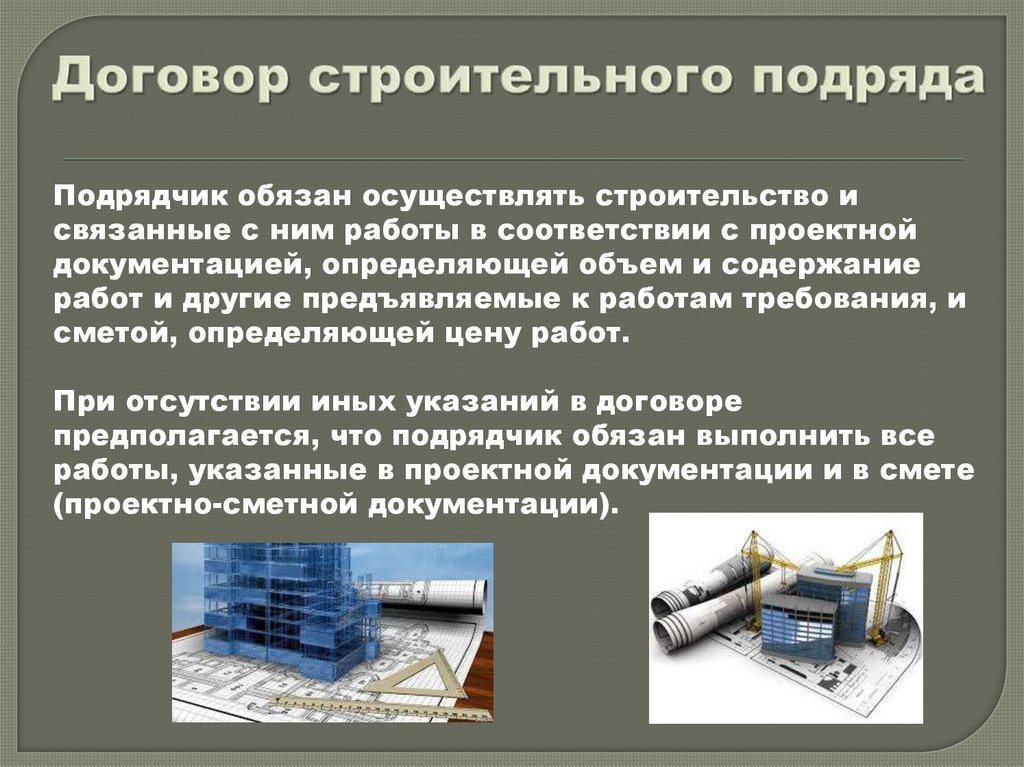 Договор строительного подряда

Подрядчик обязан осуществлять строительство и связанные с ним работы в соответствии с проектной документацией, определяющей объем и содержание работ и другие предъявляемые к работам требования, и сметой, определяющей цену работ.

При отсутствии иных указаний в договоре предполагается, что подрядчик обязан выполнить все работы, указанные в проектной документации и в смете (проектно-сметной документации).